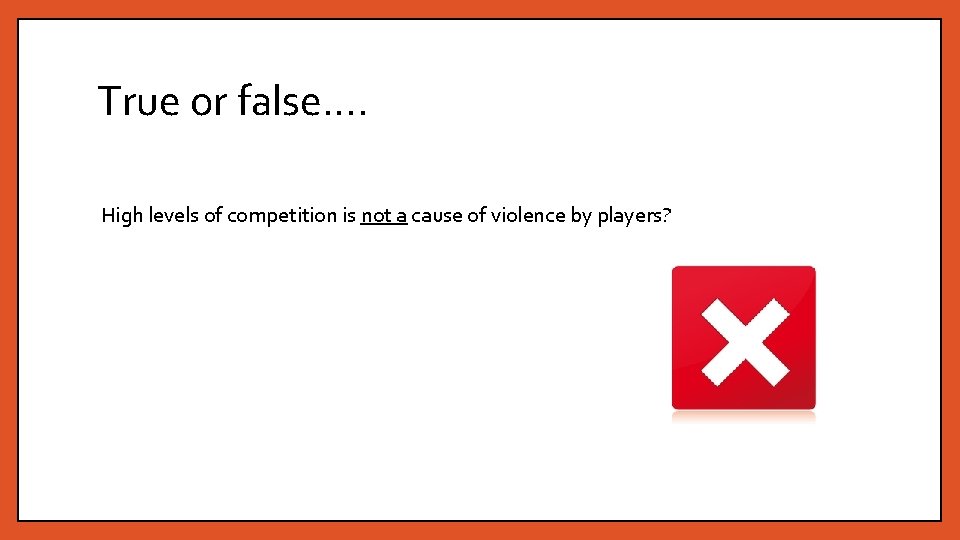 True or false….

High levels of competition is not a cause of violence by players?